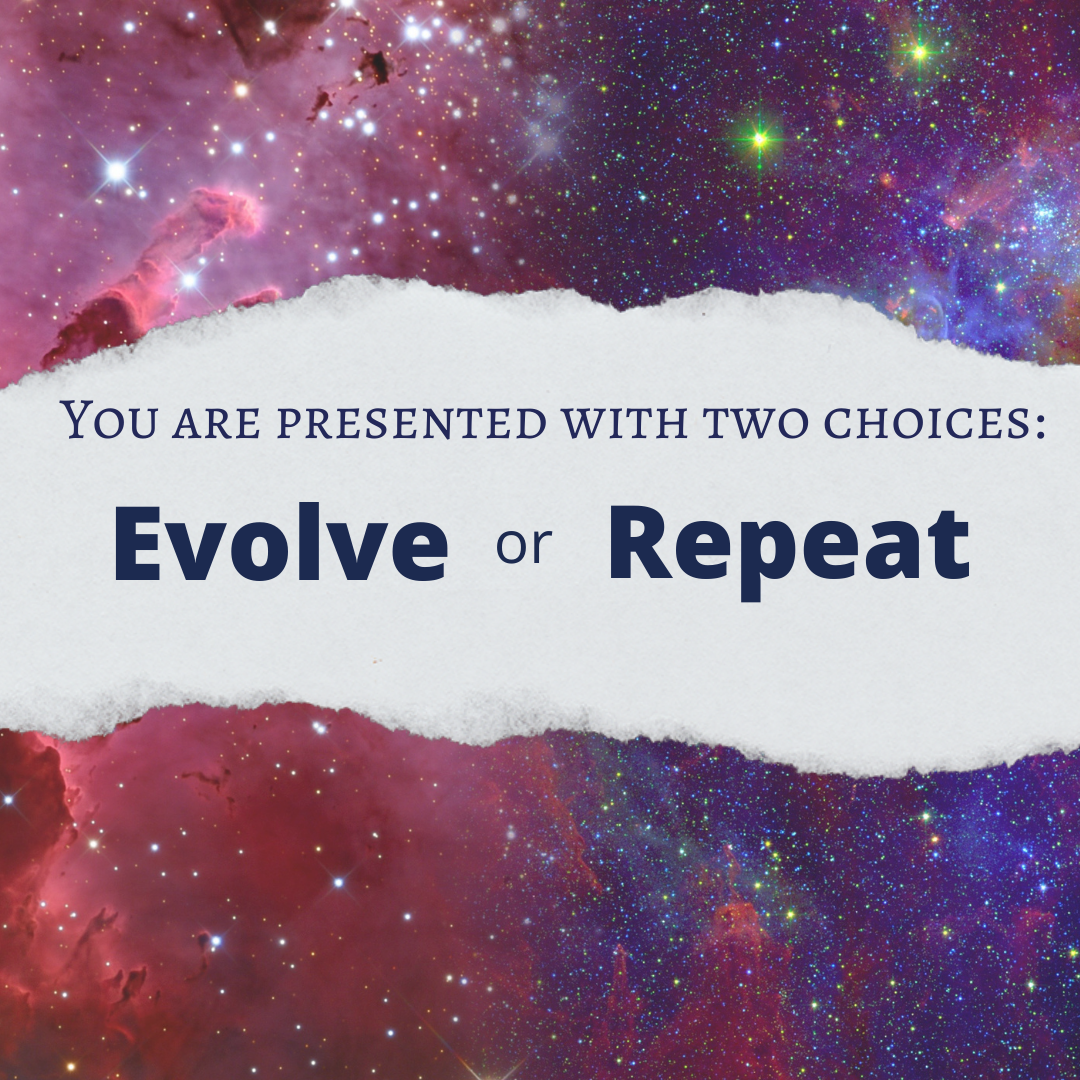 You are presented with two choices:

Evolve or Repeat